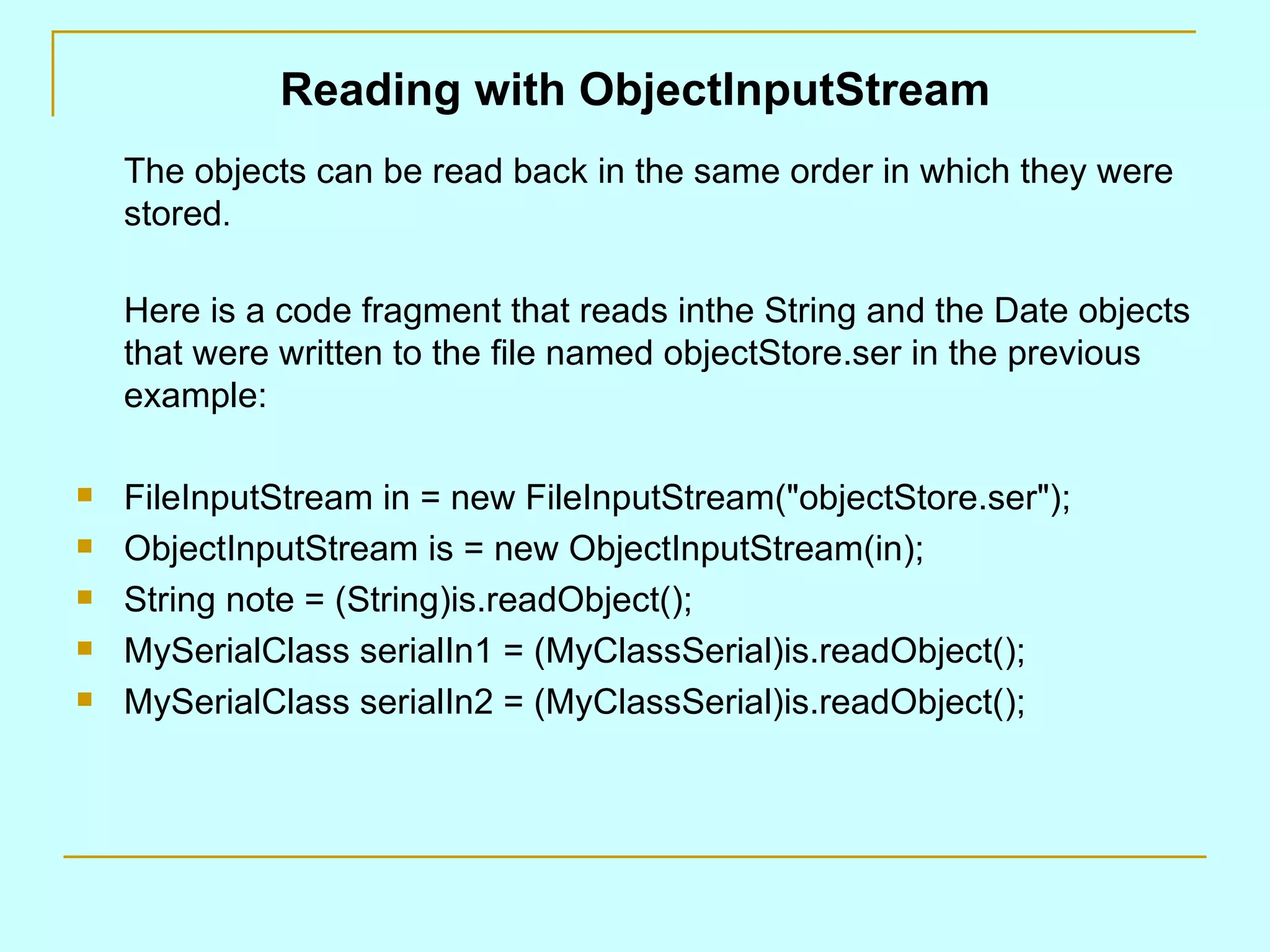 Reading with ObjectInputStream

The objects can be read back in the same order in which they were stored.

Here is a code fragment that reads inthe String and the Date objects that were written to the file named objectStore.ser in the previous example:

- FileInputStream in = new FileInputStream("objectStore.ser");
- ObjectInputStream is = new ObjectInputStream(in);
- String note = (String)is.readObject();
- MySerialClass serialIn1 = (MyClassSerial)is.readObject();
- MySerialClass serialIn2 = (MyClassSerial)is.readObject();